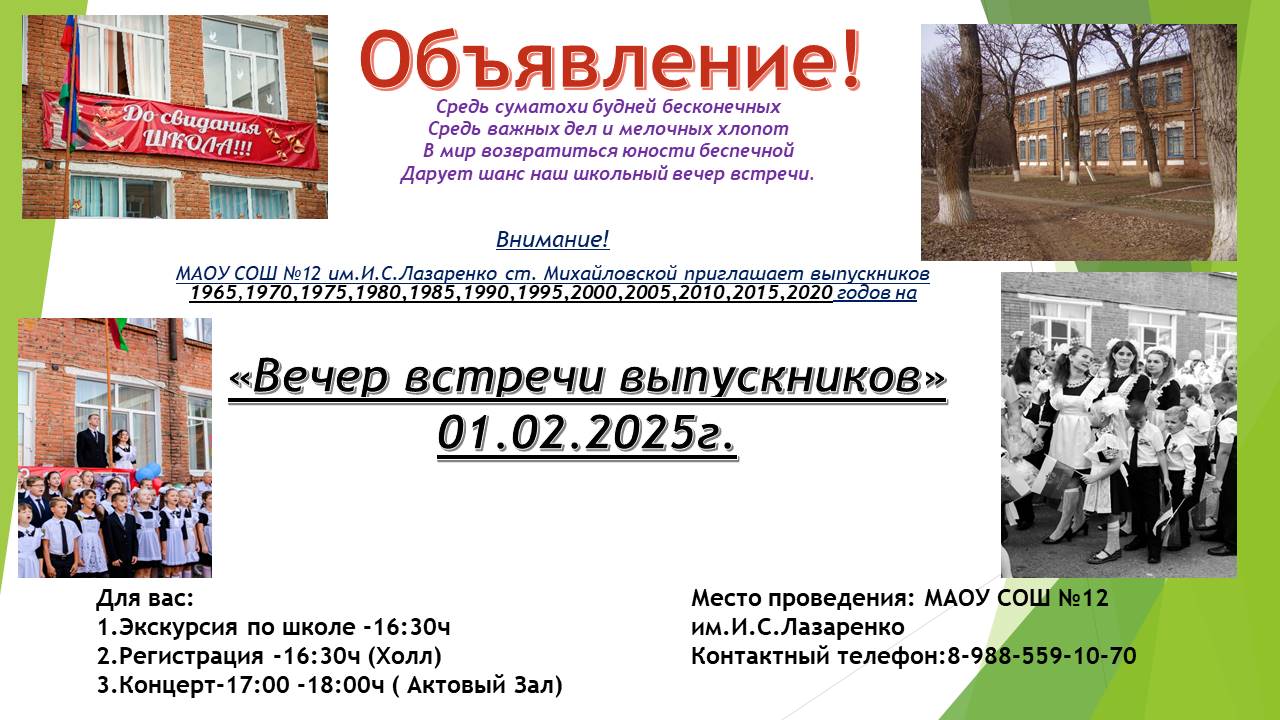 До свидания ШКОЛА!!!

Объявление!

Средь суматохи будней бесконечных
Средь важных дел и мелочных хлопот
В мир возвратиться юности беспечной
Дарует шанс наш школьный вечер встречи.

Внимание!

МАОУ СОШ №12 им.И.С.Лазаренко ст. Михайловской приглашает выпускников 1965,1970,1975,1980,1985,1990,1995,2000,2005,2010,2015,2020 годов на

«Вечер встречи выпускников»
01.02.2025г.

Для вас:
1.Экскурсия по школе -16:30ч
2.Регистрация -16:30ч (Холл)
3.Концерт-17:00 -18:00ч ( Актовый Зал)

Место проведения: МАОУ СОШ №12 им.И.С.Лазаренко
Контактный телефон:8-988-559-10-70